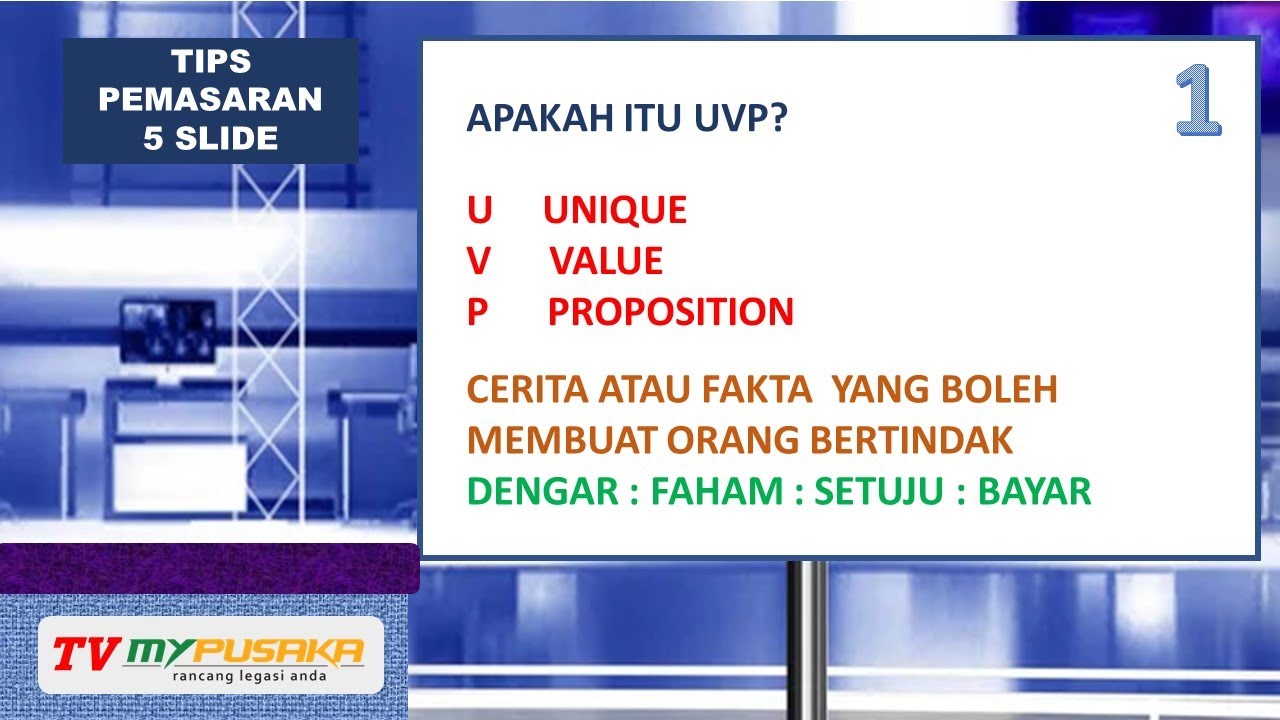 TIPS PEMASARAN 5 SLIDE

APAKAH ITU UVP?

1

U UNIQUE
V VALUE
P PROPOSITION

CERITA ATAU FAKTA YANG BOLEH MEMBUAT ORANG BERTINDAK
DENGAR : FAHAM : SETUJU : BAYAR

TV MYPUSAKA
rancang legasi anda